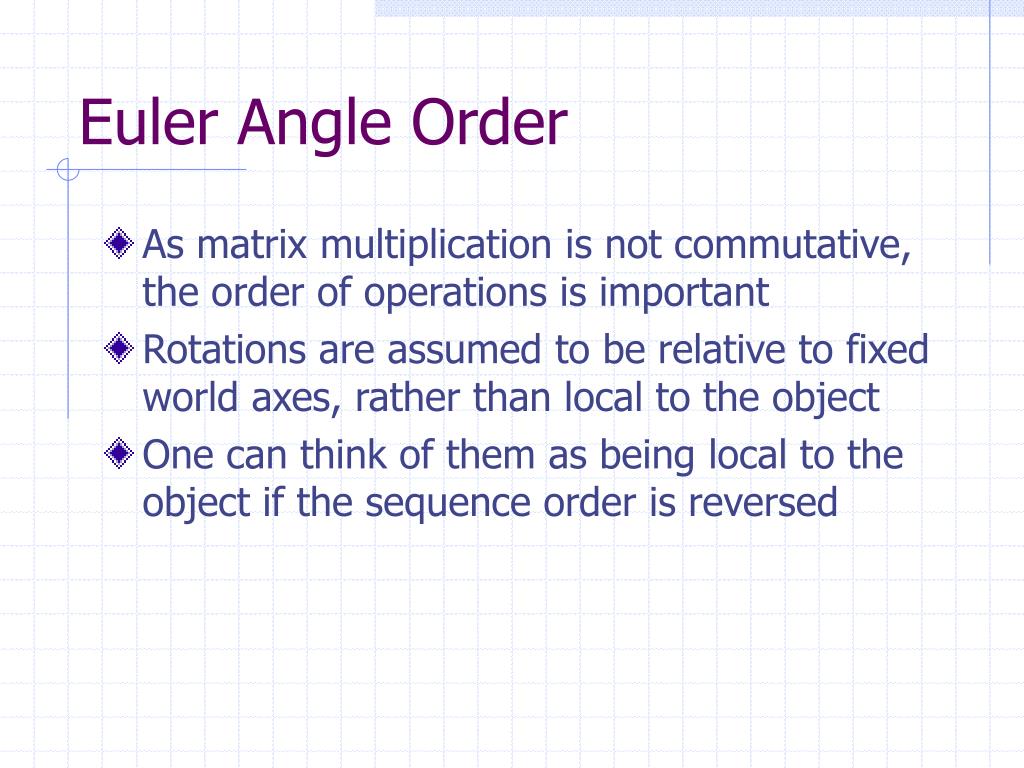 Euler Angle Order

As matrix multiplication is not commutative, the order of operations is important

Rotations are assumed to be relative to fixed world axes, rather than local to the object

One can think of them as being local to the object if the sequence order is reversed